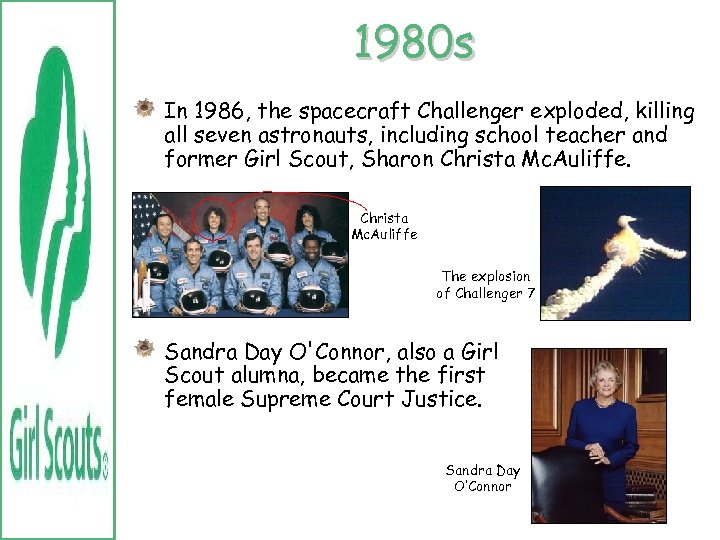 Girl Scouts®

1980s

In 1986, the spacecraft Challenger exploded, killing all seven astronauts, including school teacher and former Girl Scout, Sharon Christa McAuliffe.

Christa McAuliffe

The explosion of Challenger 7

Sandra Day O'Connor, also a Girl Scout alumna, became the first female Supreme Court Justice.

Sandra Day O'Connor